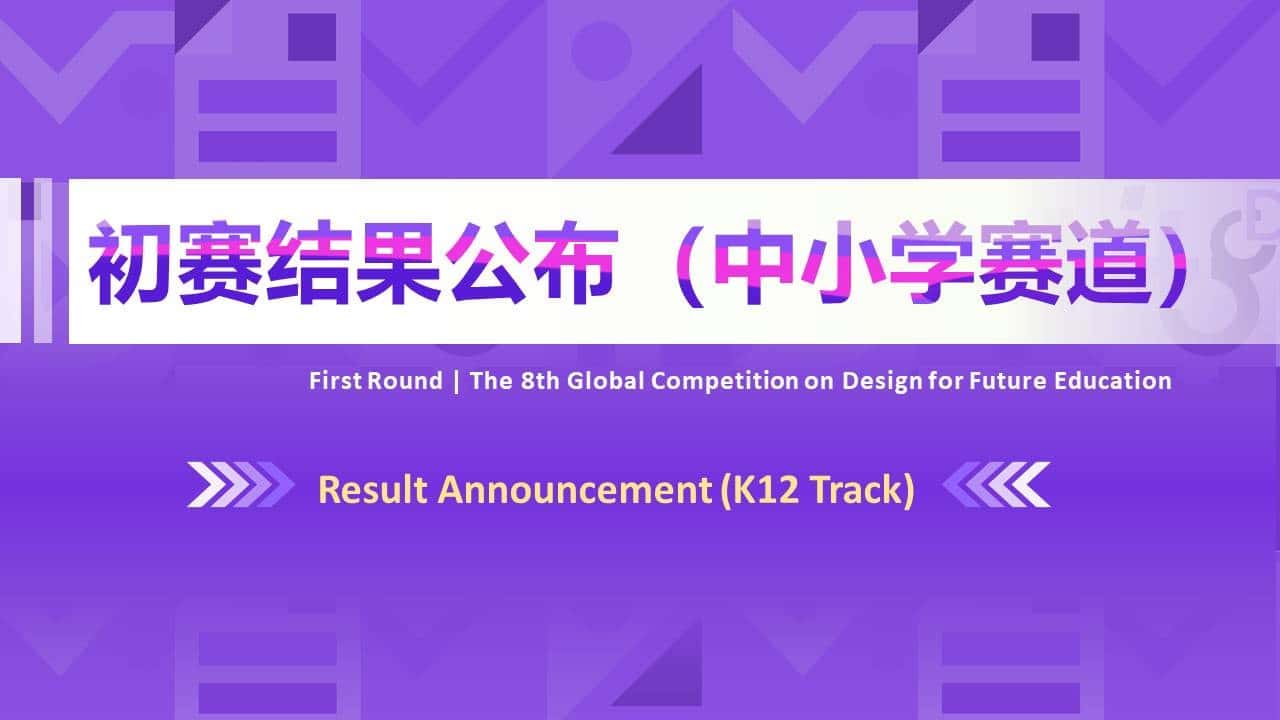 初赛结果公布（中小学赛道）

First Round | The 8th Global Competition on Design for Future Education

Result Announcement (K12 Track)